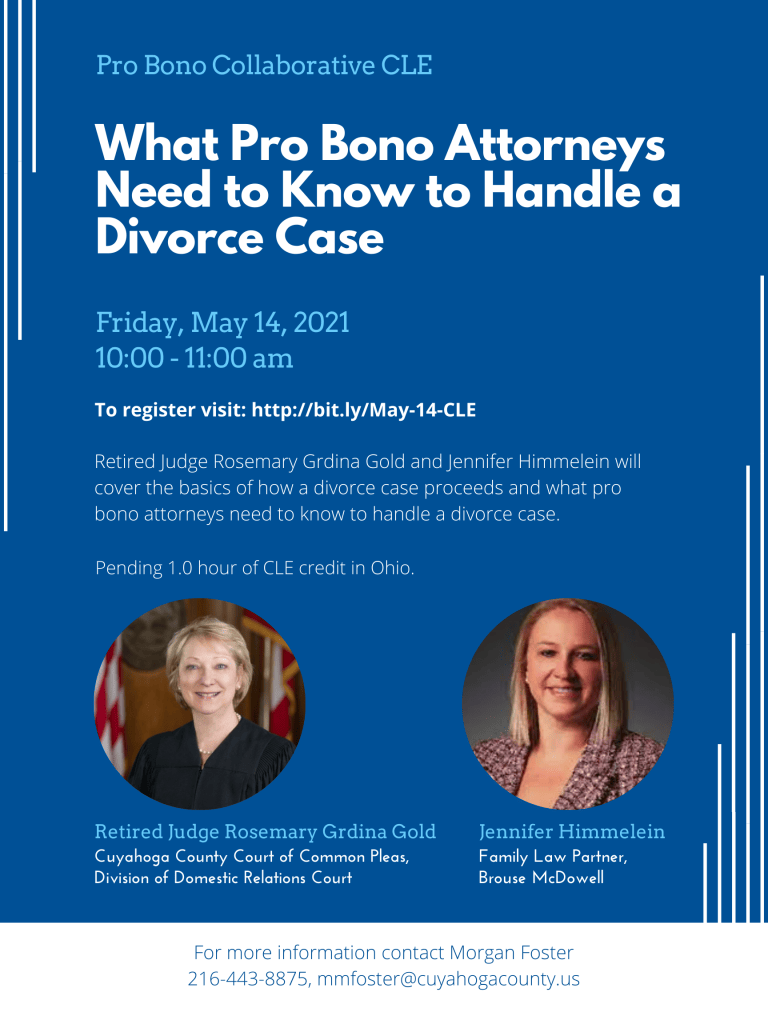 Pro Bono Collaborative CLE

What Pro Bono Attorneys Need to Know to Handle a Divorce Case

Friday, May 14, 2021
10:00 - 11:00 am

To register visit: http://bit.ly/May-14-CLE

Retired Judge Rosemary Grdina Gold and Jennifer Himmelein will cover the basics of how a divorce case proceeds and what pro bono attorneys need to know to handle a divorce case.

Pending 1.0 hour of CLE credit in Ohio.

Retired Judge Rosemary Grdina Gold
Cuyahoga County Court of Common Pleas, Division of Domestic Relations Court

Jennifer Himmelein
Family Law Partner, Brouse McDowell

For more information contact Morgan Foster
216-443-8875, mmfoster@cuyahogacounty.us